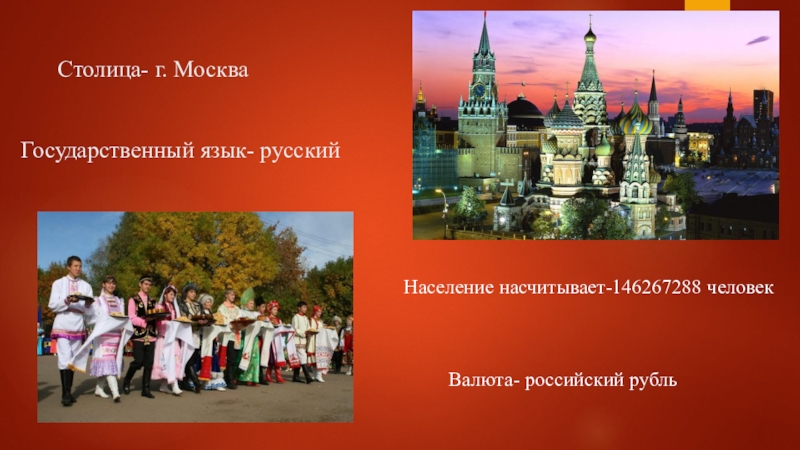 Столица- г. Москва

Государственный язык- русский

Население насчитывает-146267288 человек

Валюта- российский рубль